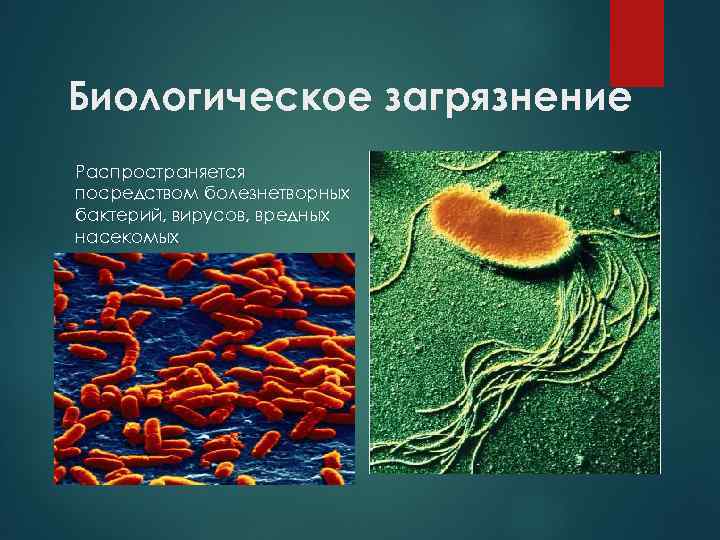 Биологическое загрязнение

Распространяется посредством болезнетворных бактерий, вирусов, вредных насекомых